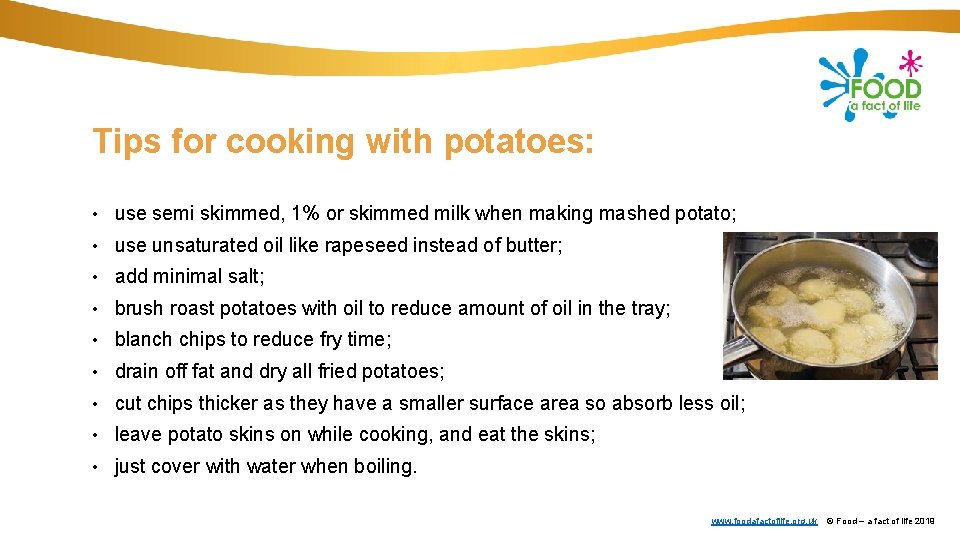 FOOD
a fact of life

Tips for cooking with potatoes:

• use semi skimmed, 1% or skimmed milk when making mashed potato;
• use unsaturated oil like rapeseed instead of butter;
• add minimal salt;
• brush roast potatoes with oil to reduce amount of oil in the tray;
• blanch chips to reduce fry time;
• drain off fat and dry all fried potatoes;
• cut chips thicker as they have a smaller surface area so absorb less oil;
• leave potato skins on while cooking, and eat the skins;
• just cover with water when boiling.

www.foodafactoflife.org.uk © Food – a fact of life 2019